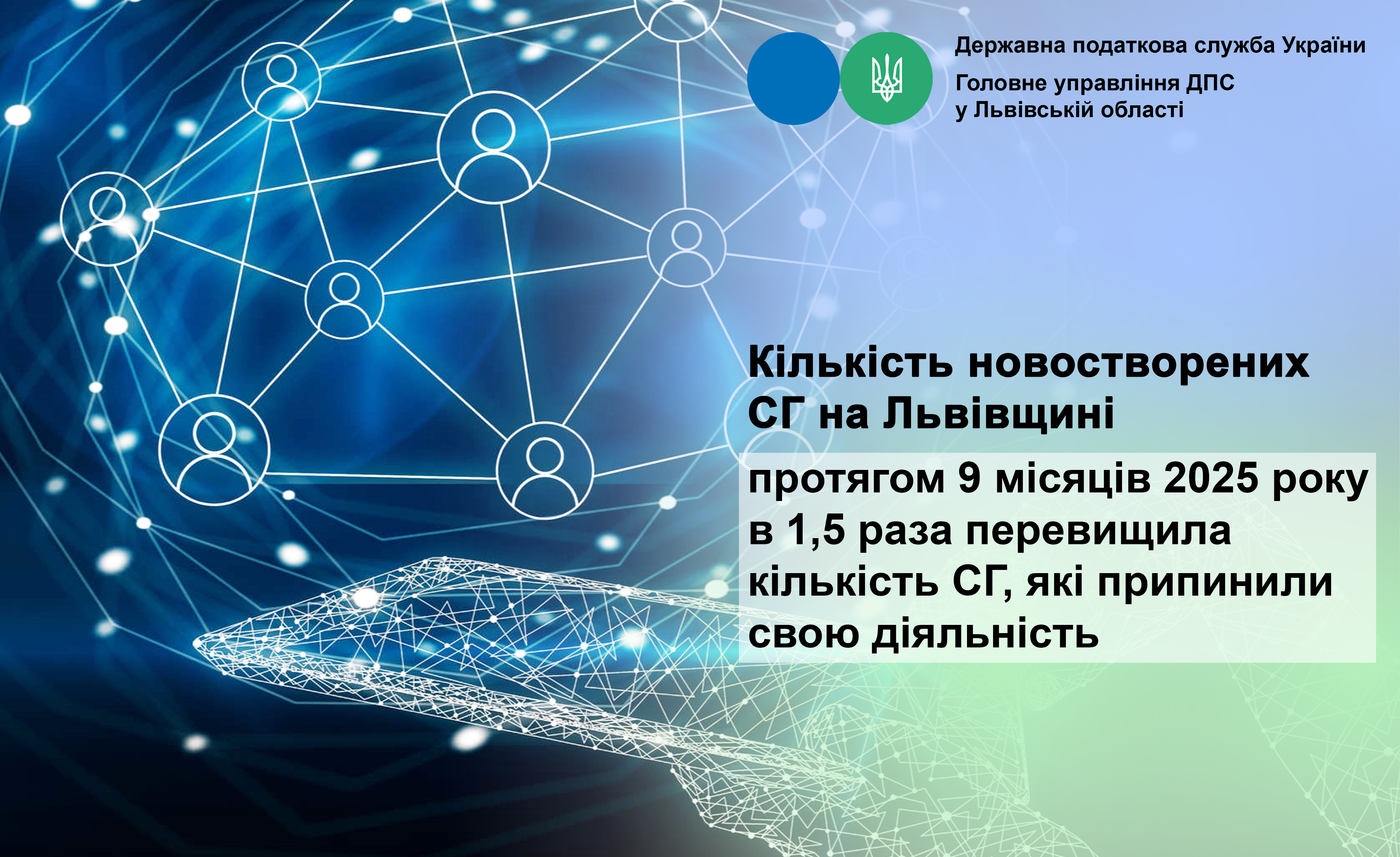 Державна податкова служба України

Головне управління ДПС у Львівській області

Кількість новостворених СГ на Львівщині

протягом 9 місяців 2025 року в 1,5 раза перевищила кількість СГ, які припинили свою діяльність